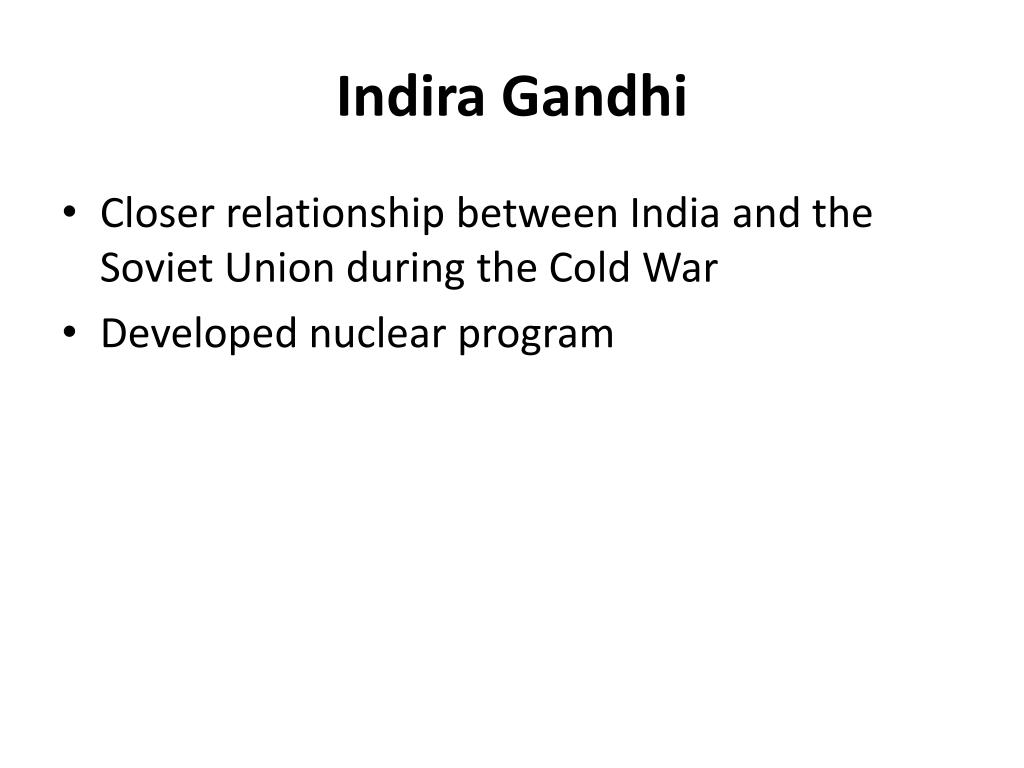 Indira Gandhi

• Closer relationship between India and the Soviet Union during the Cold War
• Developed nuclear program